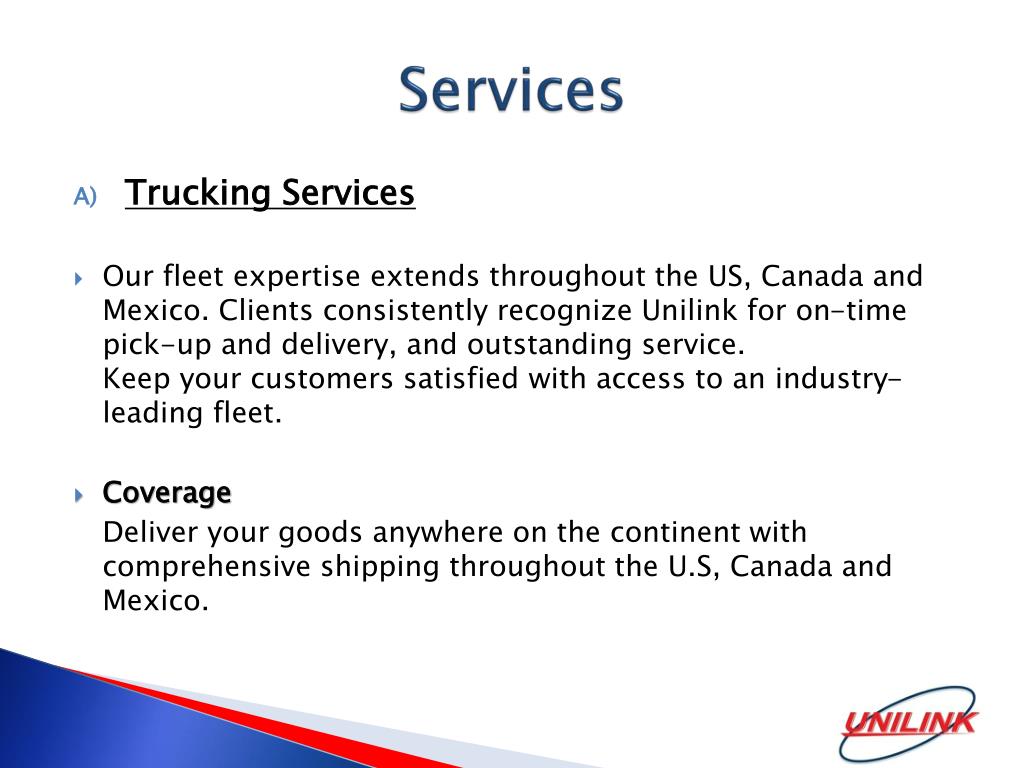 Services

A) Trucking Services

Our fleet expertise extends throughout the US, Canada and Mexico. Clients consistently recognize Unilink for on-time pick-up and delivery, and outstanding service.
Keep your customers satisfied with access to an industry-leading fleet.

Coverage

Deliver your goods anywhere on the continent with comprehensive shipping throughout the U.S, Canada and Mexico.

UNILINK